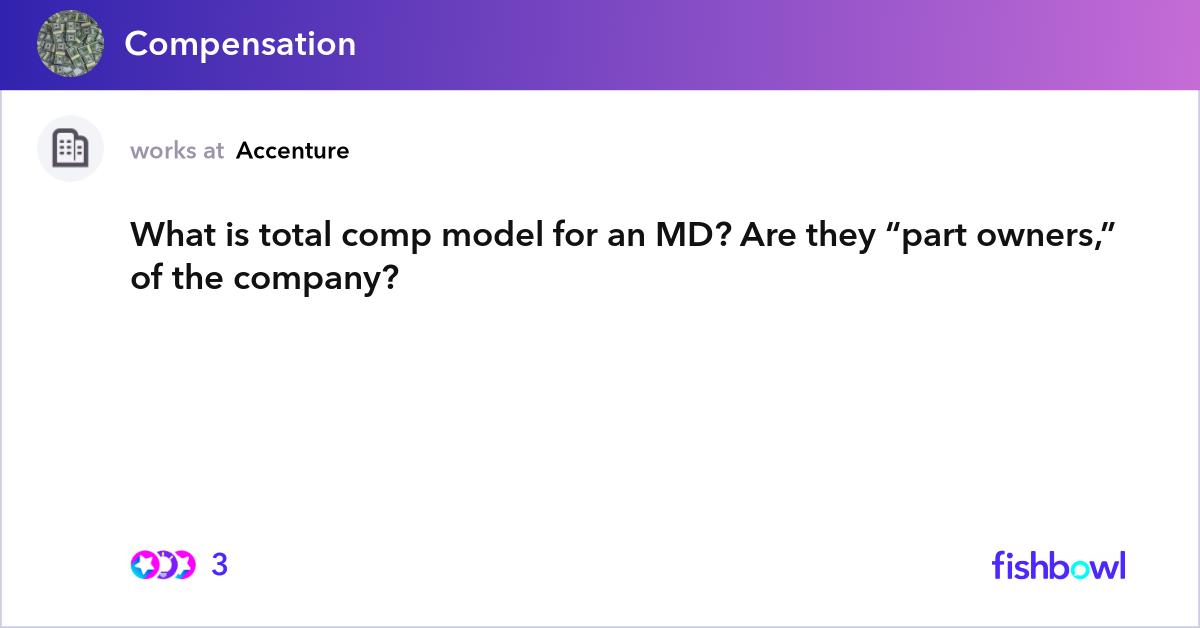 Compensation

works at Accenture

What is total comp model for an MD? Are they “part owners,” of the company?

3

fishbowl